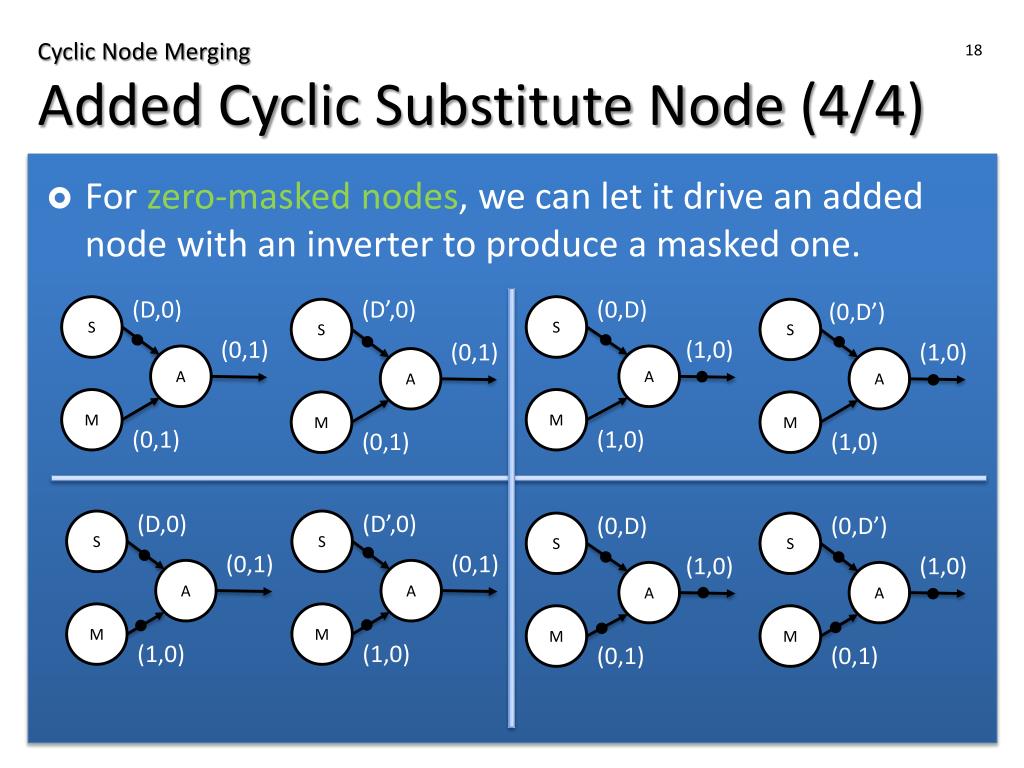 Cyclic Node Merging

18

Added Cyclic Substitute Node (4/4)

For zero-masked nodes, we can let it drive an added node with an inverter to produce a masked one.

S (D,0) (0,1) A M (0,1)

S (D’,0) (0,1) A M (0,1)

S (0,D) (1,0) A M (1,0)

S (0,D’) (1,0) A M (1,0)

S (D,0) (0,1) A M (1,0)

S (D’,0) (0,1) A M (1,0)

S (0,D) (1,0) A M (0,1)

S (0,D’) (1,0) A M (0,1)